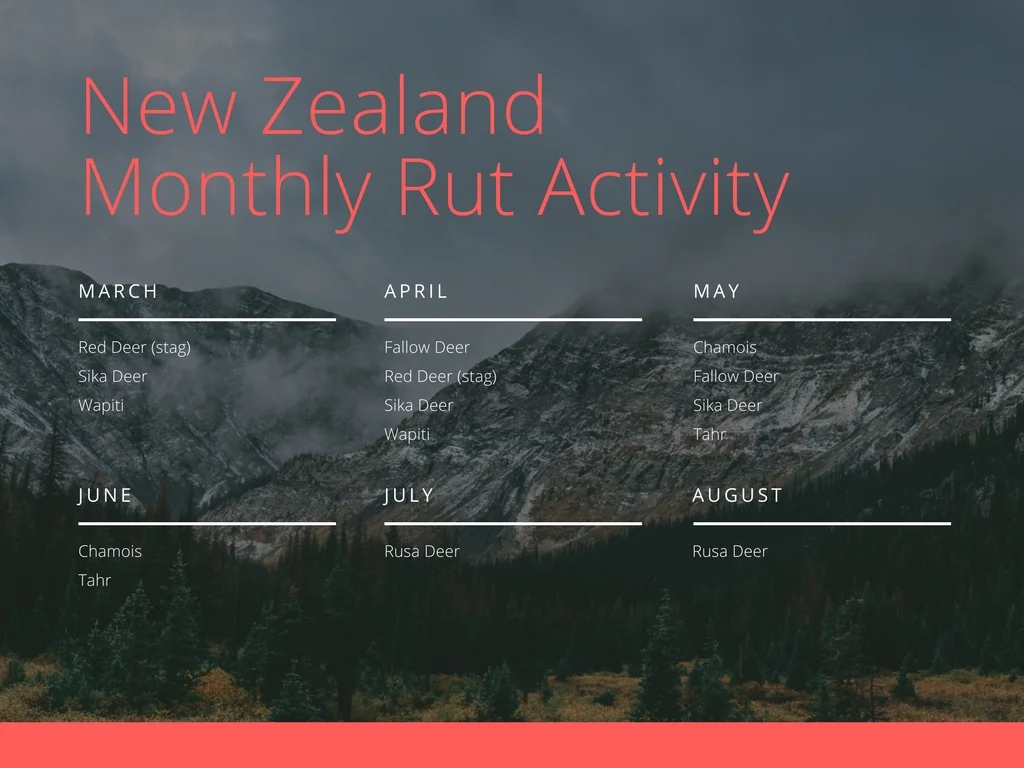 New Zealand
Monthly Rut Activity

MARCH

Red Deer (stag)
Sika Deer
Wapiti

APRIL

Fallow Deer
Red Deer (stag)
Sika Deer
Wapiti

MAY

Chamois
Fallow Deer
Sika Deer
Tahr

JUNE

Chamois
Tahr

JULY

Rusa Deer

AUGUST

Rusa Deer